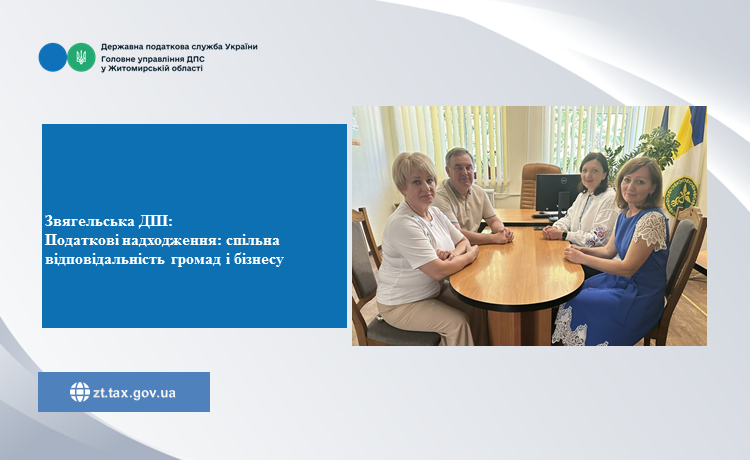 Державна податкова служба України
Головне управління ДПС
у Житомирській області

Звягельська ДПІ:
Податкові надходження: спільна відповідальність громад і бізнесу

zt.tax.gov.ua